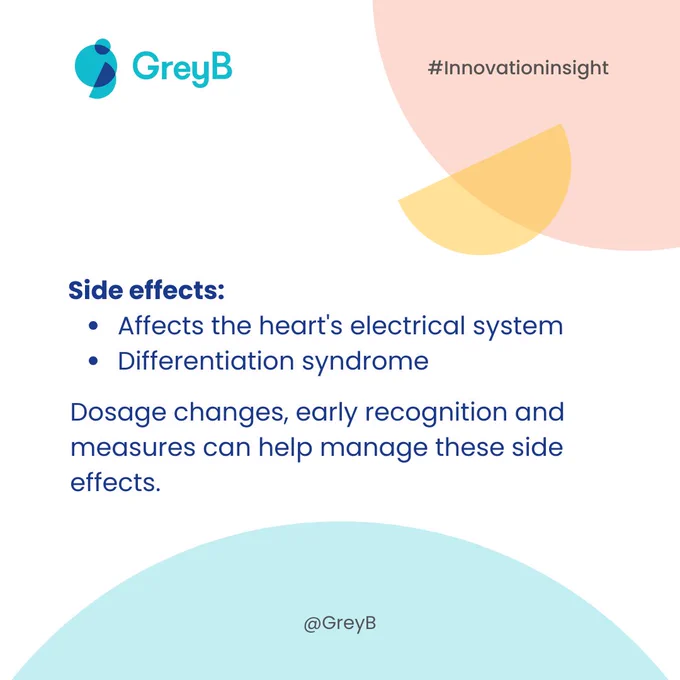 GreyB

#Innovationinsight

Side effects:
- Affects the heart's electrical system
- Differentiation syndrome

Dosage changes, early recognition and measures can help manage these side effects.

@GreyB